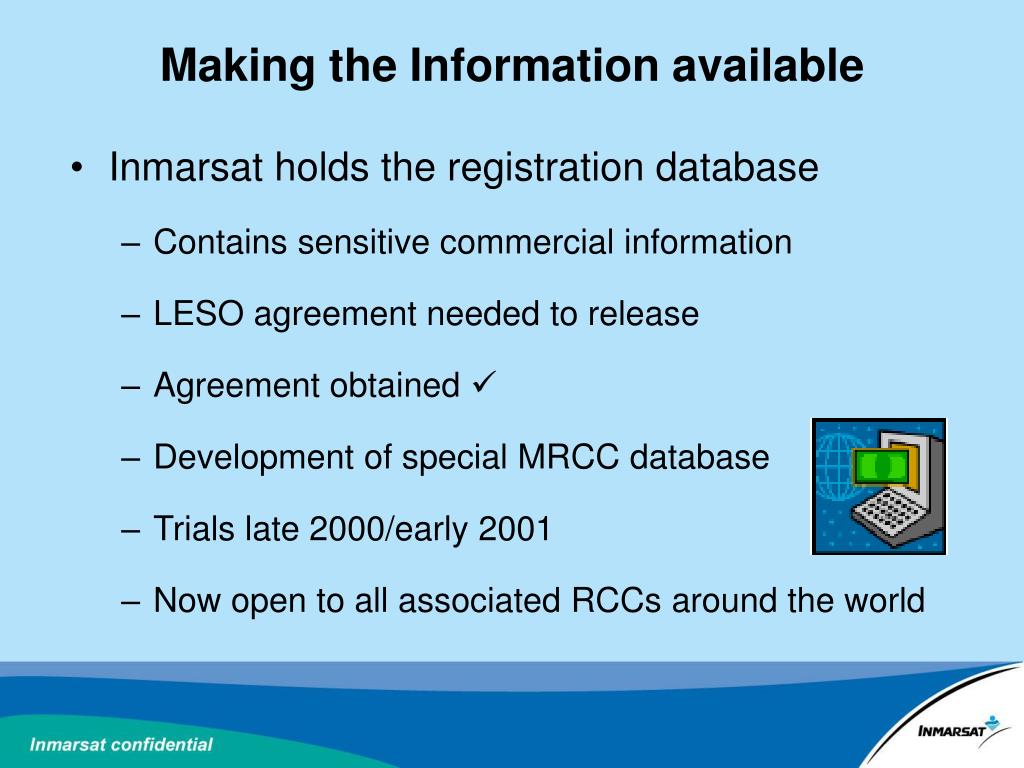 Making the Information available

• Inmarsat holds the registration database

– Contains sensitive commercial information

– LESO agreement needed to release

– Agreement obtained ✓

– Development of special MRCC database

– Trials late 2000/early 2001

– Now open to all associated RCCs around the world

Inmarsat confidential

INMARSAT